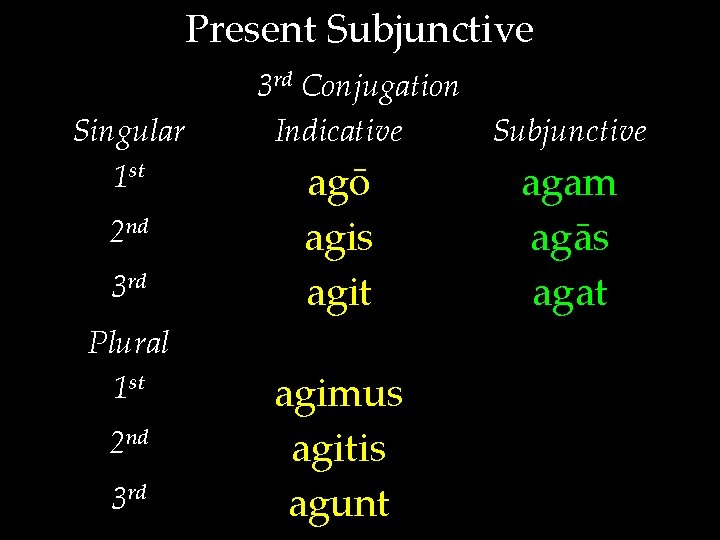 Present Subjunctive

3rd Conjugation

| Singular | Indicative | Subjunctive |
|---|---|---|
| 1st | agō | agam |
| 2nd | agis | agās |
| 3rd | agit | agat |
| Plural | | |
| 1st | agimus | |
| 2nd | agitis | |
| 3rd | agunt | |